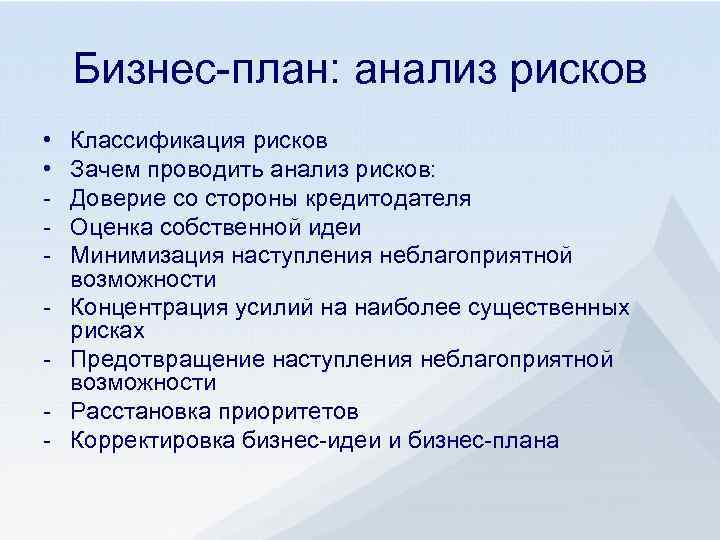 Бизнес-план: анализ рисков

• Классификация рисков
• Зачем проводить анализ рисков:
- Доверие со стороны кредитодателя
- Оценка собственной идеи
- Минимизация наступления неблагоприятной возможности
- Концентрация усилий на наиболее существенных рисках
- Предотвращение наступления неблагоприятной возможности
- Расстановка приоритетов
- Корректировка бизнес-идеи и бизнес-плана